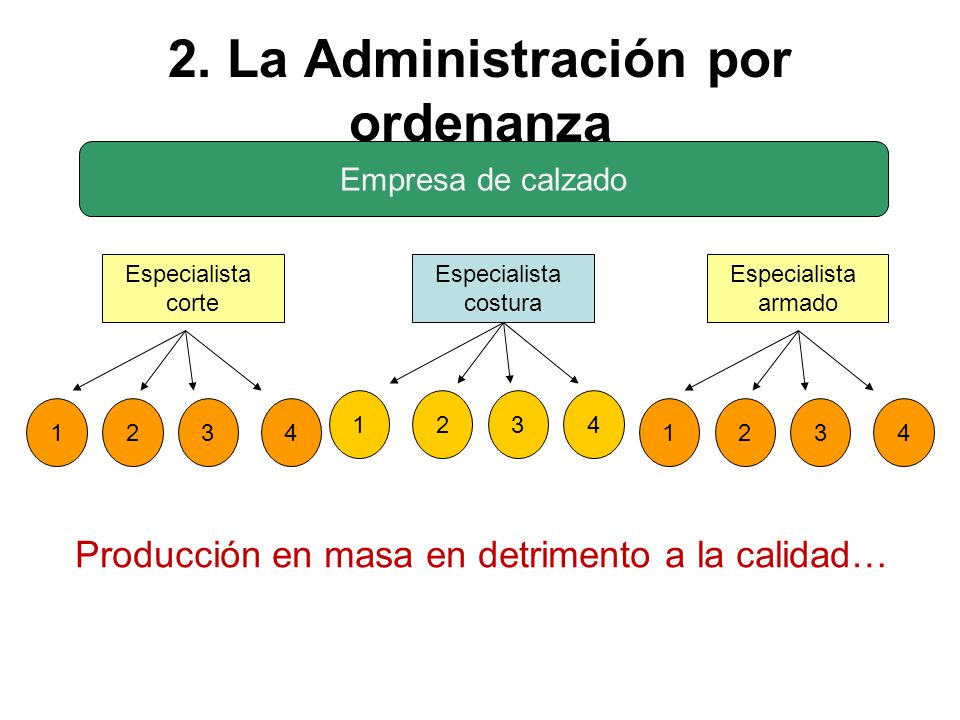 2. La Administración por ordenanza

Empresa de calzado

Especialista corte

Especialista costura

Especialista armado

1 2 3 4

1 2 3 4

1 2 3 4

Producción en masa en detrimento a la calidad…